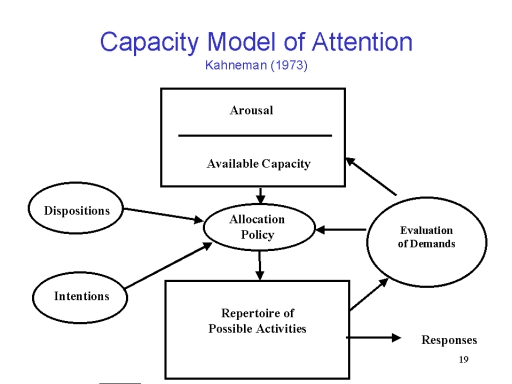 Capacity Model of Attention
Kahneman (1973)

Arousal

Available Capacity

Dispositions

Allocation Policy

Evaluation of Demands

Intentions

Repertoire of Possible Activities

Responses

19